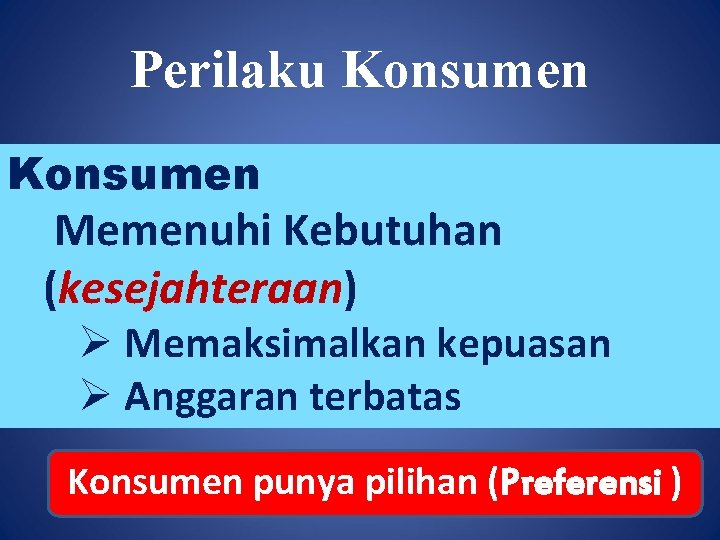 Perilaku Konsumen

Konsumen

Memenuhi Kebutuhan (kesejahteraan)

➢ Memaksimalkan kepuasan

➢ Anggaran terbatas

Konsumen punya pilihan (Preferensi )